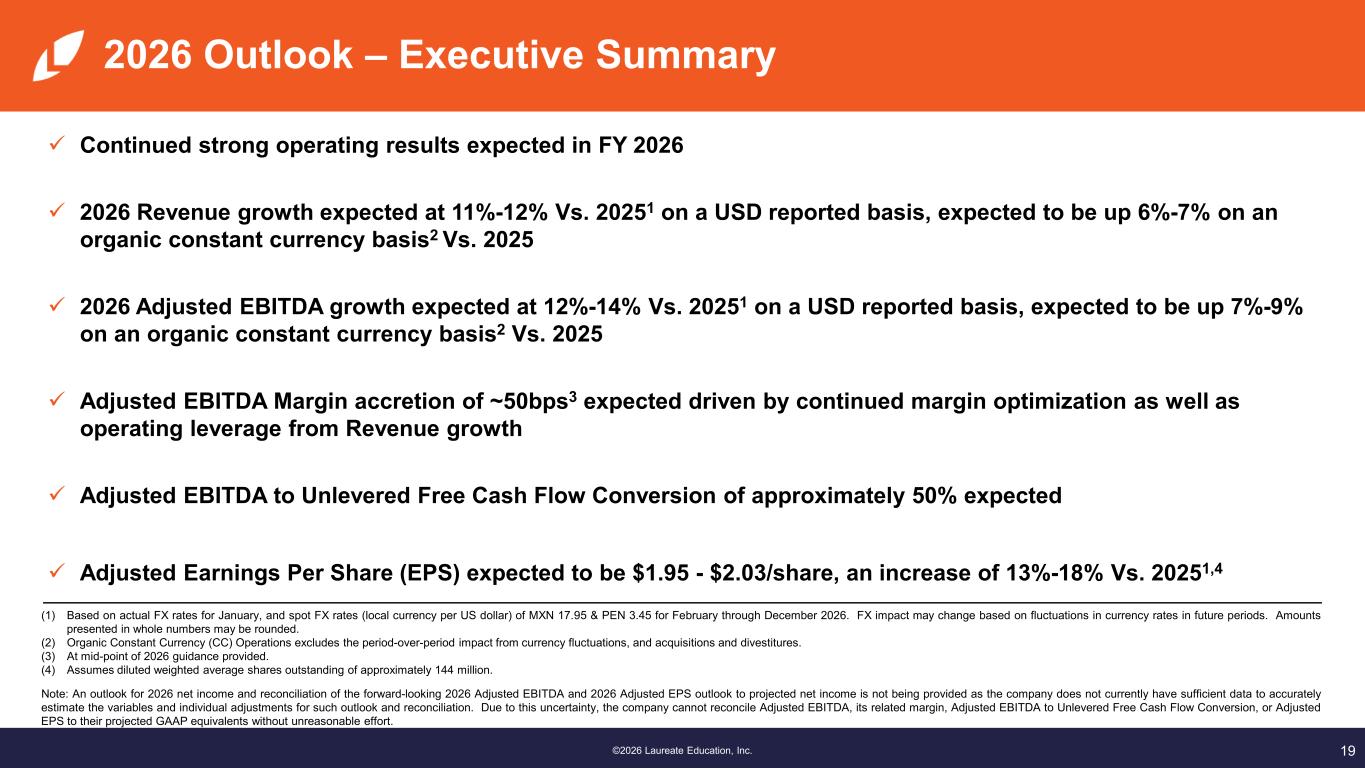 2026 Outlook – Executive Summary

✓ Continued strong operating results expected in FY 2026

✓ 2026 Revenue growth expected at 11%-12% Vs. 2025$^1$ on a USD reported basis, expected to be up 6%-7% on an organic constant currency basis$^2$ Vs. 2025

✓ 2026 Adjusted EBITDA growth expected at 12%-14% Vs. 2025$^1$ on a USD reported basis, expected to be up 7%-9% on an organic constant currency basis$^2$ Vs. 2025

✓ Adjusted EBITDA Margin accretion of ~50bps$^3$ expected driven by continued margin optimization as well as operating leverage from Revenue growth

✓ Adjusted EBITDA to Unlevered Free Cash Flow Conversion of approximately 50% expected

✓ Adjusted Earnings Per Share (EPS) expected to be \$1.95 - \$2.03/share, an increase of 13%-18% Vs. 2025$^{1,4}$

(1) Based on actual FX rates for January, and spot FX rates (local currency per US dollar) of MXN 17.95 & PEN 3.45 for February through December 2026. FX impact may change based on fluctuations in currency rates in future periods. Amounts presented in whole numbers may be rounded.
(2) Organic Constant Currency (CC) Operations excludes the period-over-period impact from currency fluctuations, and acquisitions and divestitures.
(3) At mid-point of 2026 guidance provided.
(4) Assumes diluted weighted average shares outstanding of approximately 144 million.

Note: An outlook for 2026 net income and reconciliation of the forward-looking 2026 Adjusted EBITDA and 2026 Adjusted EPS outlook to projected net income is not being provided as the company does not currently have sufficient data to accurately estimate the variables and individual adjustments for such outlook and reconciliation. Due to this uncertainty, the company cannot reconcile Adjusted EBITDA, its related margin, Adjusted EBITDA to Unlevered Free Cash Flow Conversion, or Adjusted EPS to their projected GAAP equivalents without unreasonable effort.

©2026 Laureate Education, Inc.

19